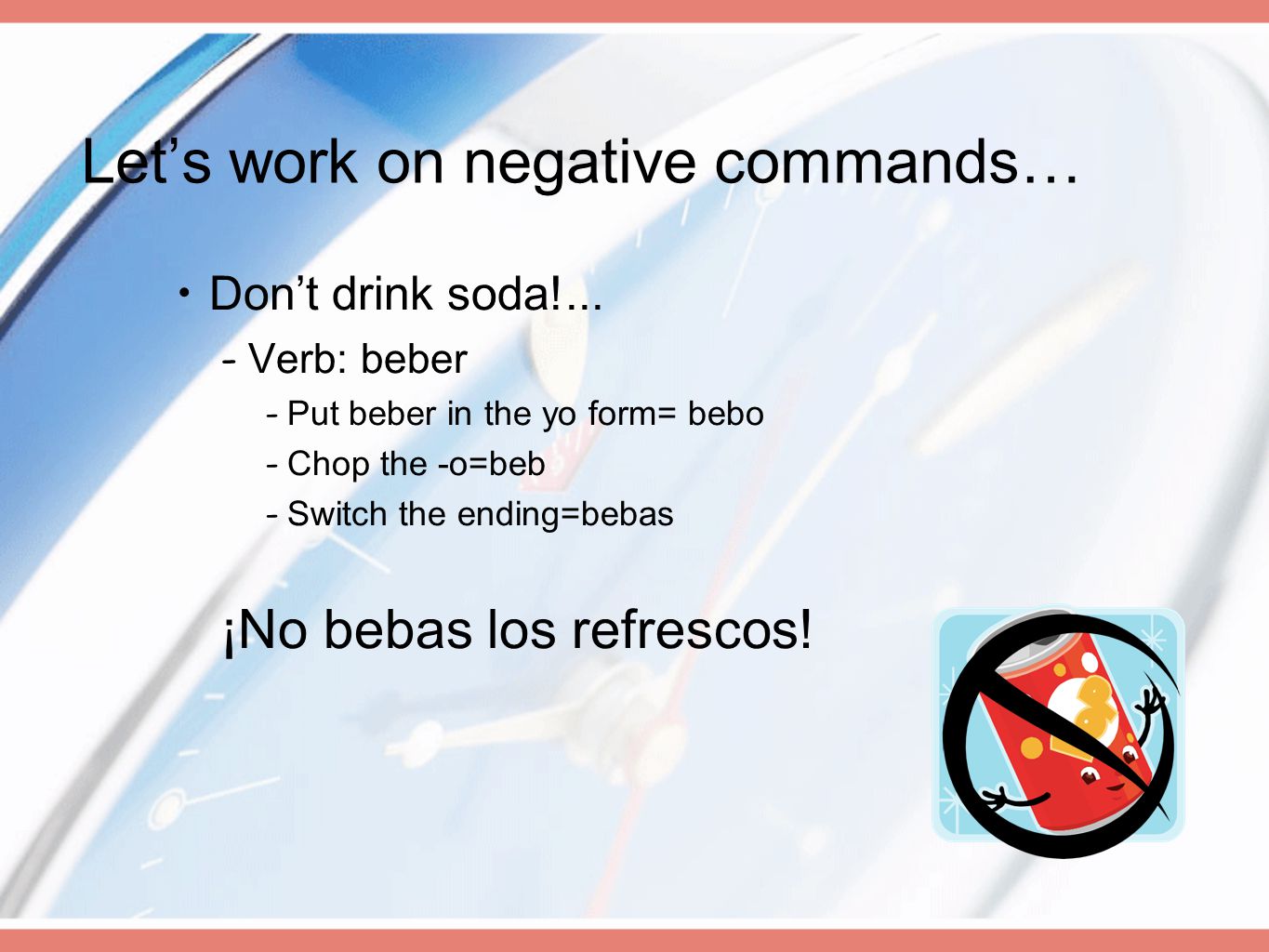 Let’s work on negative commands…

• Don’t drink soda!...
  - Verb: beber
    - Put beber in the yo form= bebo
    - Chop the -o=beb
    - Switch the ending=bebas

¡No bebas los refrescos!